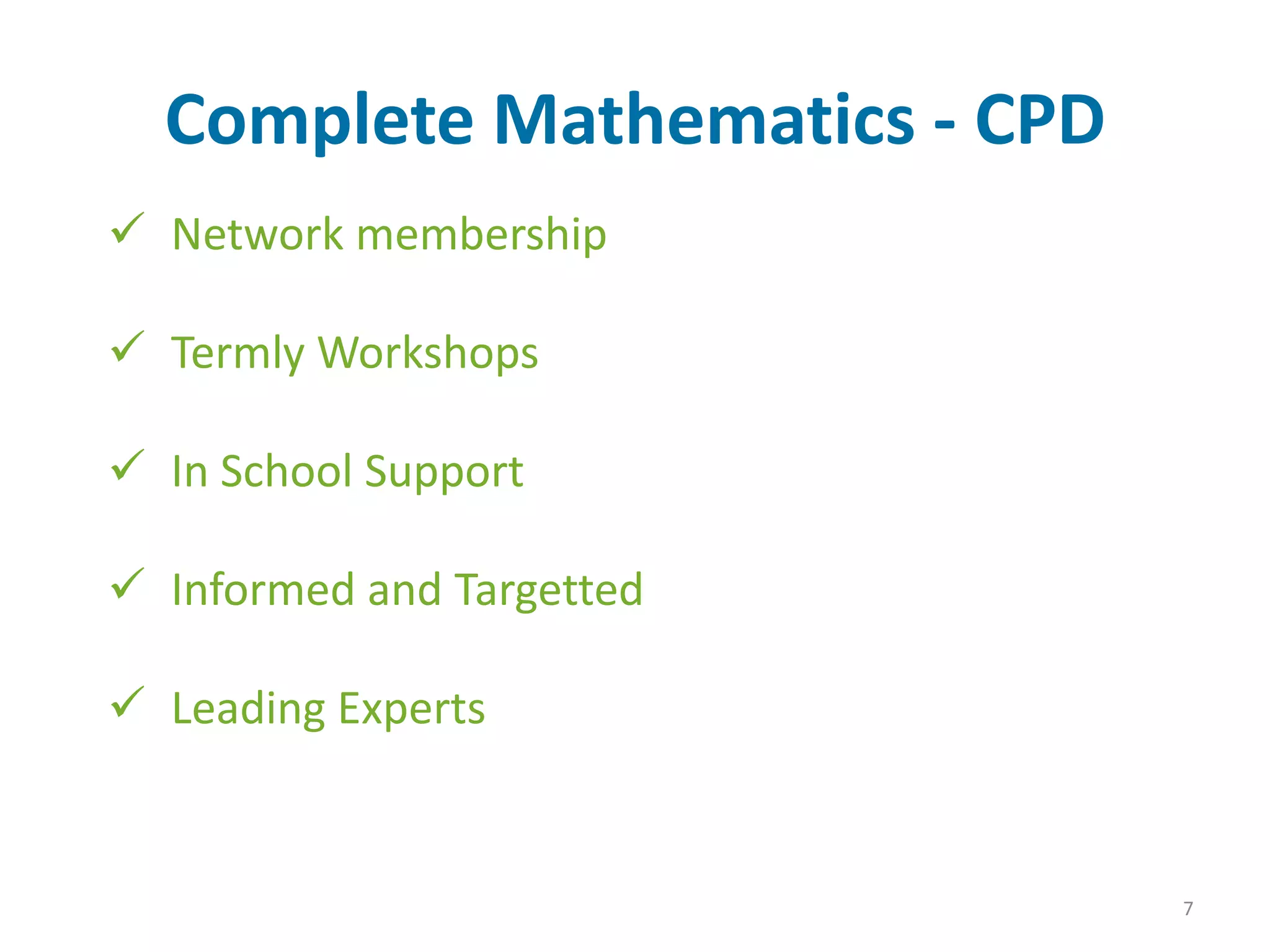 Complete Mathematics - CPD

✓ Network membership

✓ Termly Workshops

✓ In School Support

✓ Informed and Targetted

✓ Leading Experts

7